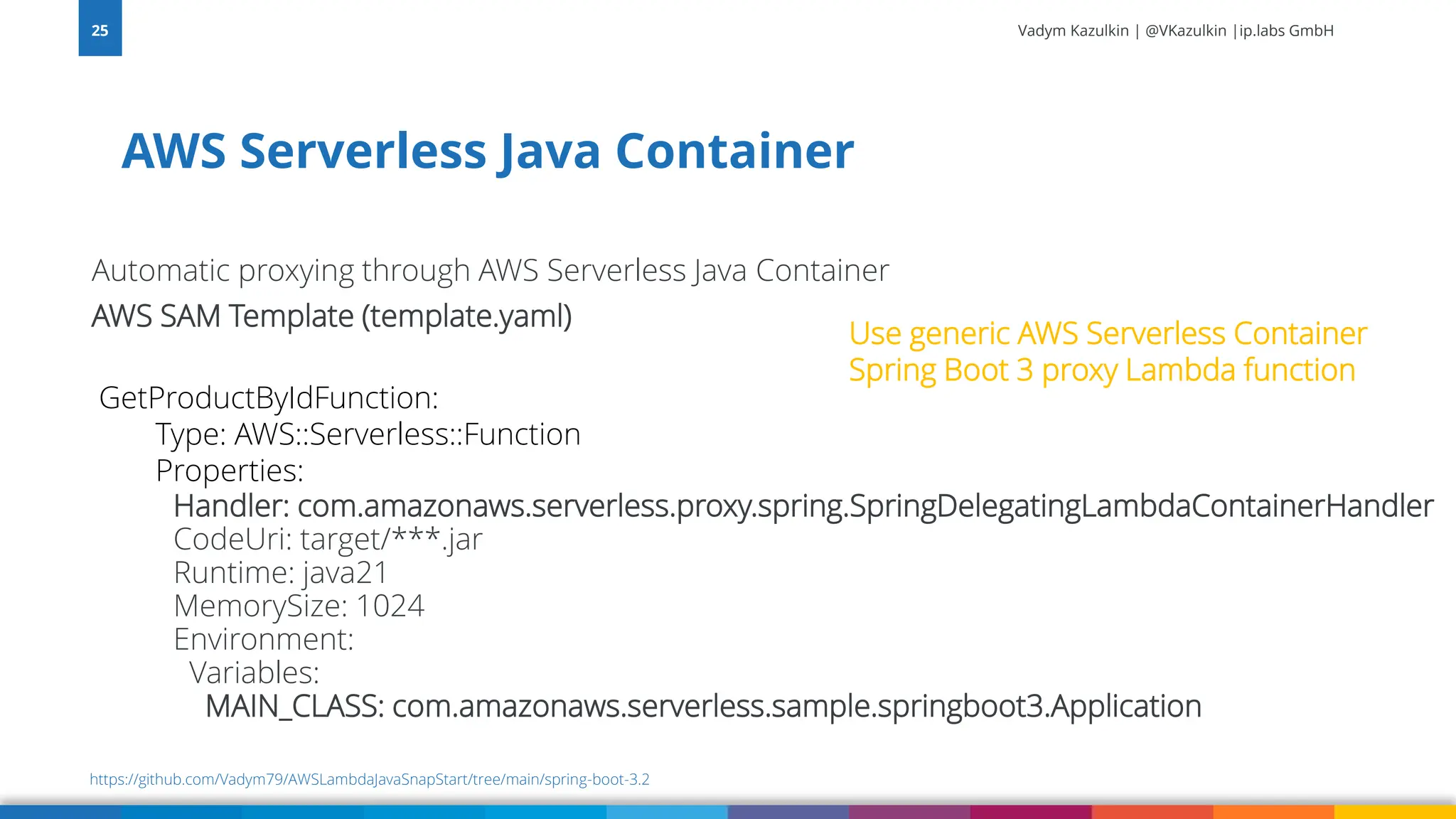 25

Vadym Kazulkin | @VKazulkin |ip.labs GmbH

AWS Serverless Java Container

Automatic proxying through AWS Serverless Java Container

AWS SAM Template (template.yaml)

Use generic AWS Serverless Container Spring Boot 3 proxy Lambda function

GetProductByIdFunction:
Type: AWS::Serverless::Function
Properties:
Handler: com.amazonaws.serverless.proxy.spring.SpringDelegatingLambdaContainerHandler
CodeUri: target/***.jar
Runtime: java21
MemorySize: 1024
Environment:
Variables:
MAIN_CLASS: com.amazonaws.serverless.sample.springboot3.Application

https://github.com/Vadym79/AWSLambdaJavaSnapStart/tree/main/spring-boot-3.2